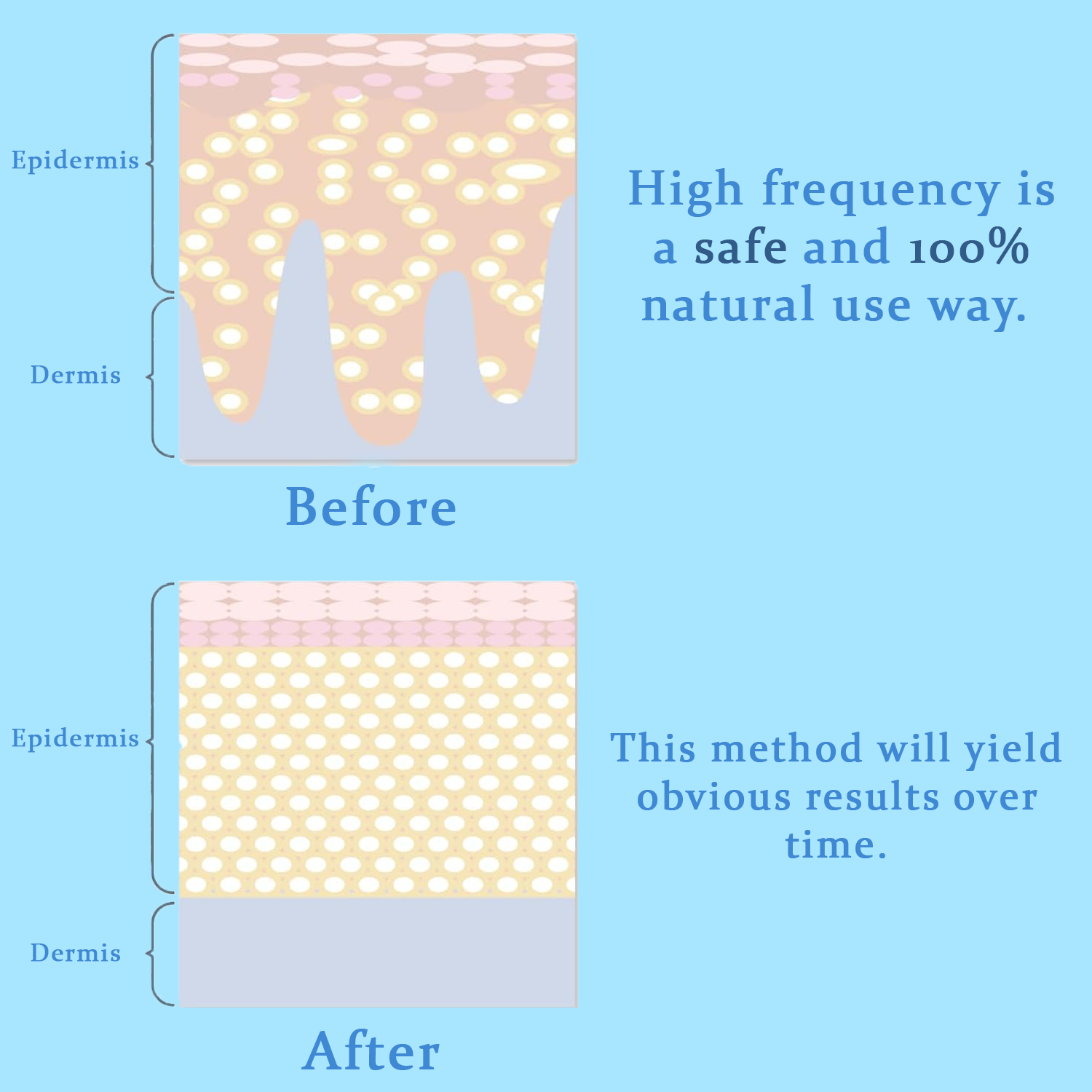 Epidermis

Dermis

Before

High frequency is a safe and 100% natural use way.

Epidermis

Dermis

After

This method will yield obvious results over time.